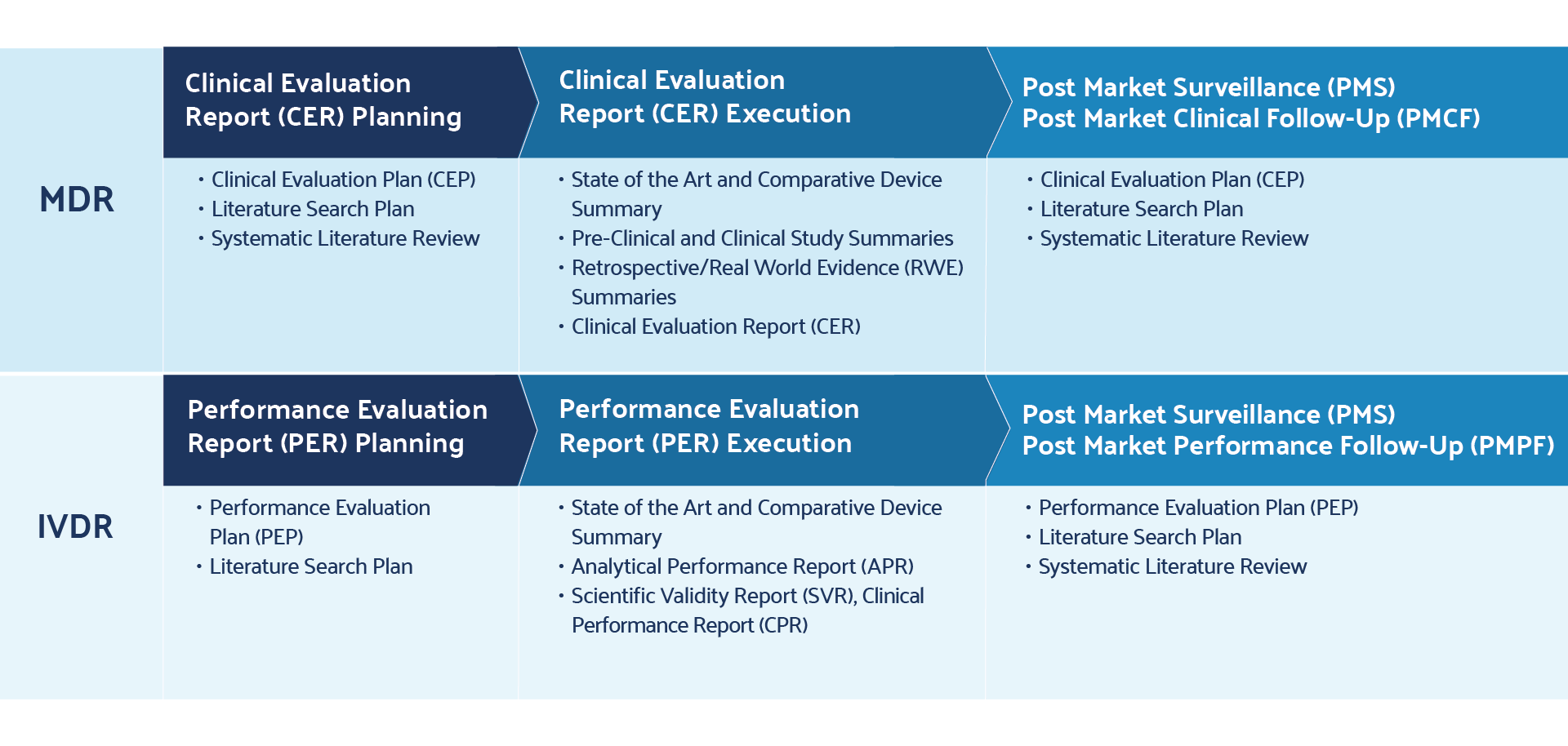 MDR

Clinical Evaluation Report (CER) Planning

• Clinical Evaluation Plan (CEP)
• Literature Search Plan
• Systematic Literature Review

Clinical Evaluation Report (CER) Execution

• State of the Art and Comparative Device Summary
• Pre-Clinical and Clinical Study Summaries
• Retrospective/Real World Evidence (RWE) Summaries
• Clinical Evaluation Report (CER)

Post Market Surveillance (PMS)
Post Market Clinical Follow-Up (PMCF)

• Clinical Evaluation Plan (CEP)
• Literature Search Plan
• Systematic Literature Review

IVDR

Performance Evaluation Report (PER) Planning

• Performance Evaluation Plan (PEP)
• Literature Search Plan

Performance Evaluation Report (PER) Execution

• State of the Art and Comparative Device Summary
• Analytical Performance Report (APR)
• Scientific Validity Report (SVR), Clinical Performance Report (CPR)

Post Market Surveillance (PMS)
Post Market Performance Follow-Up (PMPF)

• Performance Evaluation Plan (PEP)
• Literature Search Plan
• Systematic Literature Review